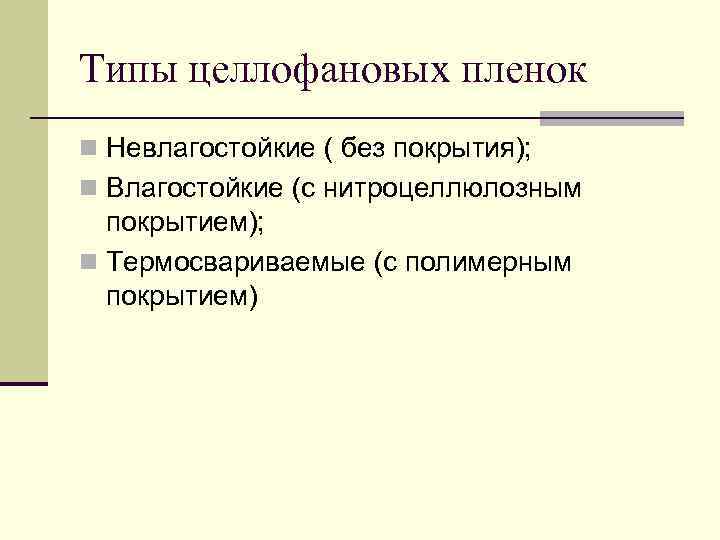 Типы целлофановых пленок

Невлагостойкие ( без покрытия);

Влагостойкие (с нитроцеллюлозным покрытием);

Термосвариваемые (с полимерным покрытием)